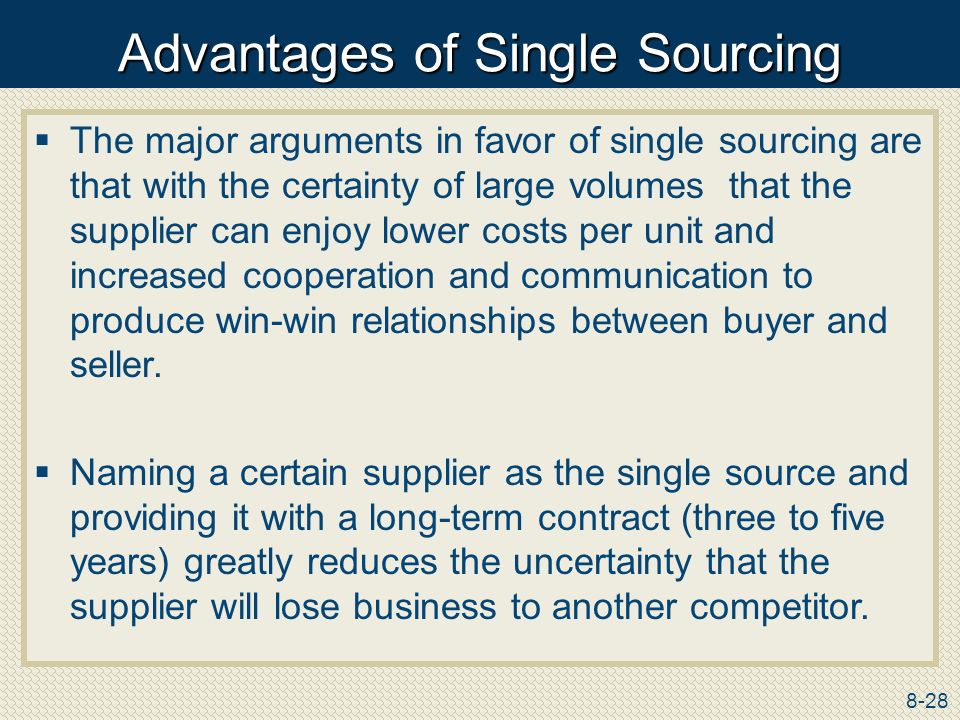 Advantages of Single Sourcing

▪ The major arguments in favor of single sourcing are that with the certainty of large volumes that the supplier can enjoy lower costs per unit and increased cooperation and communication to produce win-win relationships between buyer and seller.

▪ Naming a certain supplier as the single source and providing it with a long-term contract (three to five years) greatly reduces the uncertainty that the supplier will lose business to another competitor.

8-28